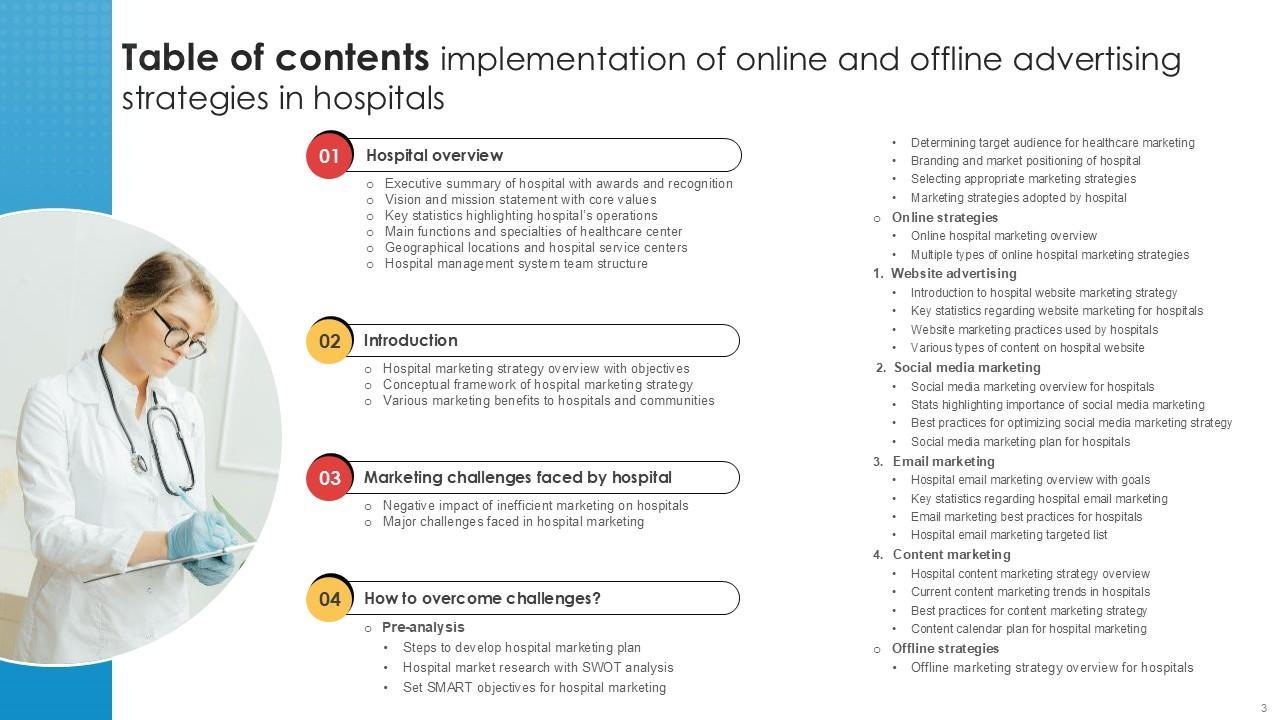 Table of contents implementation of online and offline advertising strategies in hospitals

01 Hospital overview
o Executive summary of hospital with awards and recognition
o Vision and mission statement with core values
o Key statistics highlighting hospital's operations
o Main functions and specialties of healthcare center
o Geographical locations and hospital service centers
o Hospital management system team structure

02 Introduction
o Hospital marketing strategy overview with objectives
o Conceptual framework of hospital marketing strategy
o Various marketing benefits to hospitals and communities

03 Marketing challenges faced by hospital
o Negative impact of inefficient marketing on hospitals
o Major challenges faced in hospital marketing

04 How to overcome challenges?
o Pre-analysis
• Steps to develop hospital marketing plan
• Hospital market research with SWOT analysis
• Set SMART objectives for hospital marketing

• Determining target audience for healthcare marketing
• Branding and market positioning of hospital
• Selecting appropriate marketing strategies
• Marketing strategies adopted by hospital
o Online strategies
• Online hospital marketing overview
• Multiple types of online hospital marketing strategies
1. Website advertising
• Introduction to hospital website marketing strategy
• Key statistics regarding website marketing for hospitals
• Website marketing practices used by hospitals
• Various types of content on hospital website
2. Social media marketing
• Social media marketing overview for hospitals
• Stats highlighting importance of social media marketing
• Best practices for optimizing social media marketing strategy
• Social media marketing plan for hospitals
3. Email marketing
• Hospital email marketing overview with goals
• Key statistics regarding hospital email marketing
• Email marketing best practices for hospitals
• Hospital email marketing targeted list
4. Content marketing
• Hospital content marketing strategy overview
• Current content marketing trends in hospitals
• Best practices for content marketing strategy
• Content calendar plan for hospital marketing
o Offline strategies
• Offline marketing strategy overview for hospitals

3